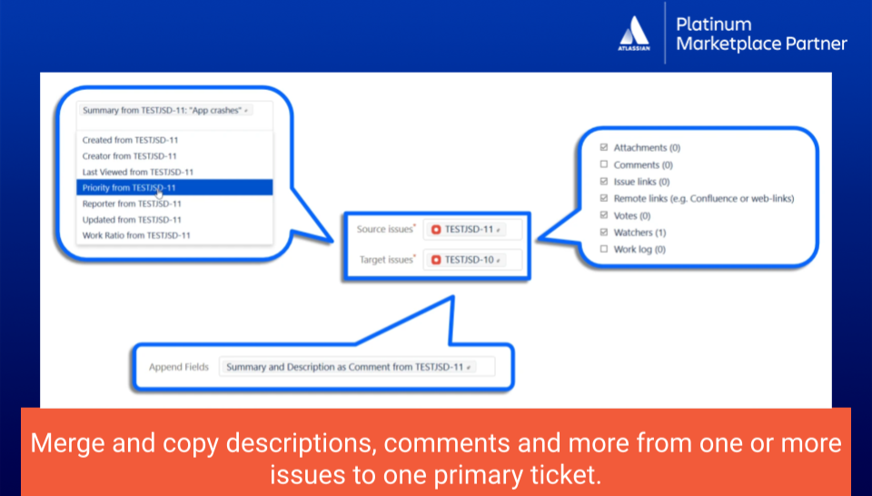 ATLASSIAN

Platinum Marketplace Partner

Summary from TESTJSD-11: "App crashes"

Created from TESTJSD-11
Creator from TESTJSD-11
Last Viewed from TESTJSD-11
Priority from TESTJSD-11
Reporter from TESTJSD-11
Updated from TESTJSD-11
Work Ratio from TESTJSD-11

Source issues* TESTJSD-11
Target issues* TESTJSD-10

☑ Attachments (0)
☐ Comments (0)
☑ Issue links (0)
☑ Remote links (e.g. Confluence or web-links)
☑ Votes (0)
☑ Watchers (1)
☐ Work log (0)

Append Fields Summary and Description as Comment from TESTJSD-11

Merge and copy descriptions, comments and more from one or more issues to one primary ticket.